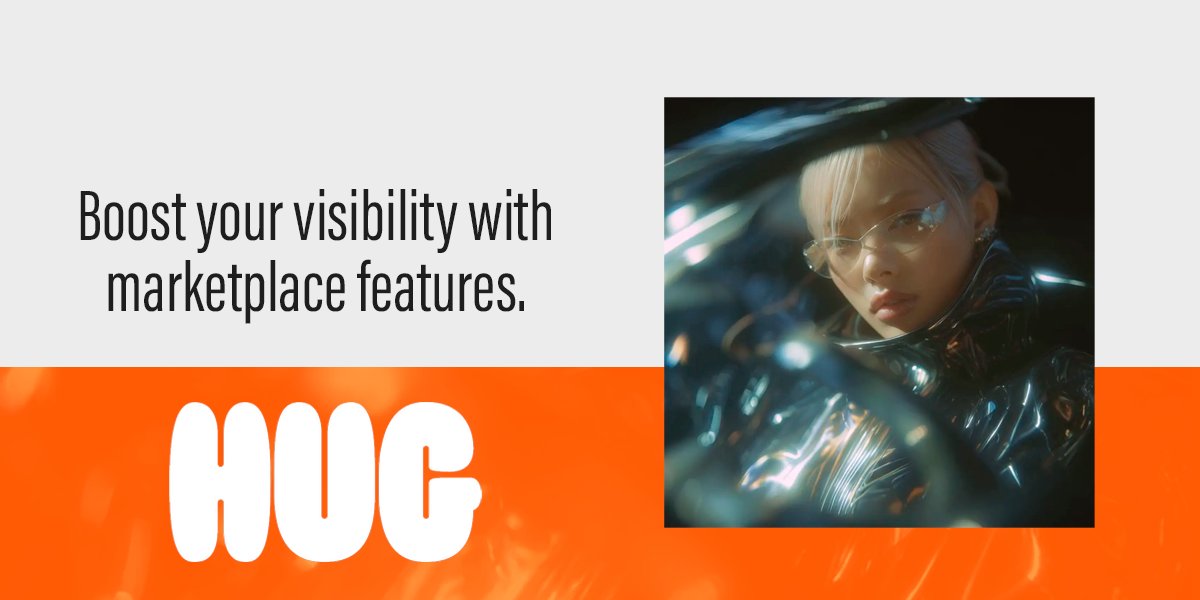 Boost your visibility with marketplace features.

HUG